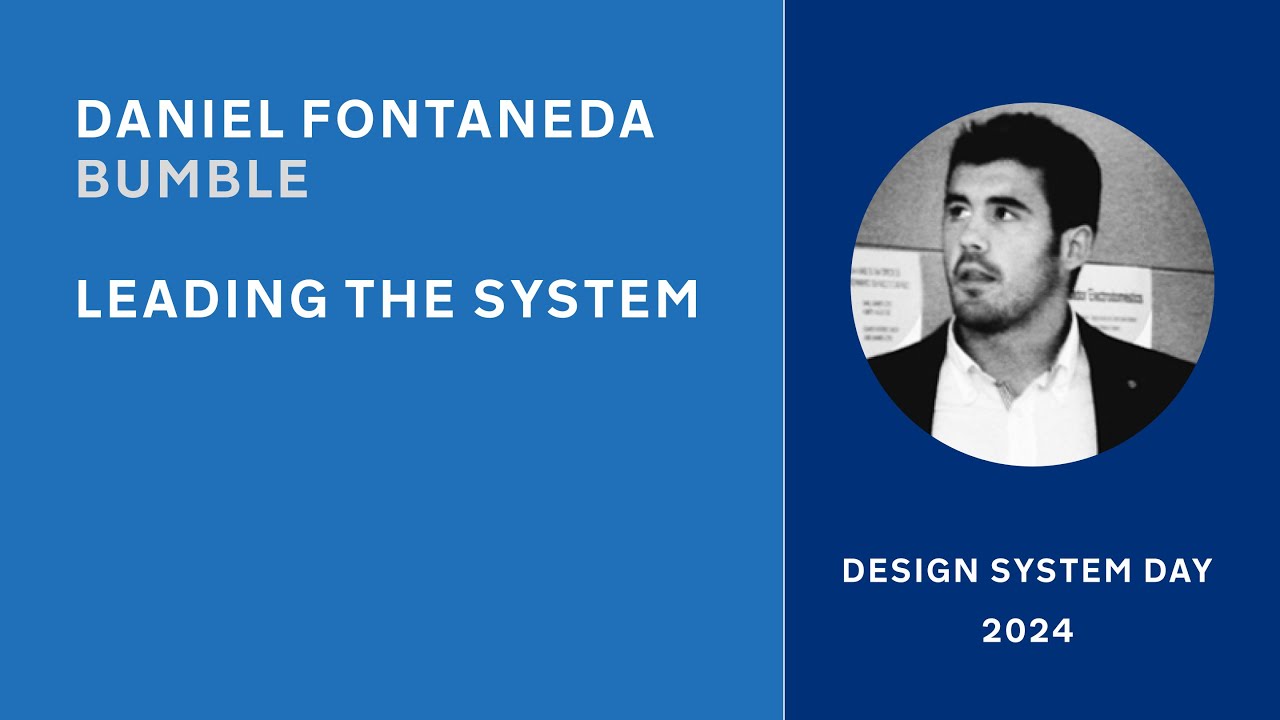 DANIEL FONTANEDA
BUMBLE

LEADING THE SYSTEM

DESIGN SYSTEM DAY
2024